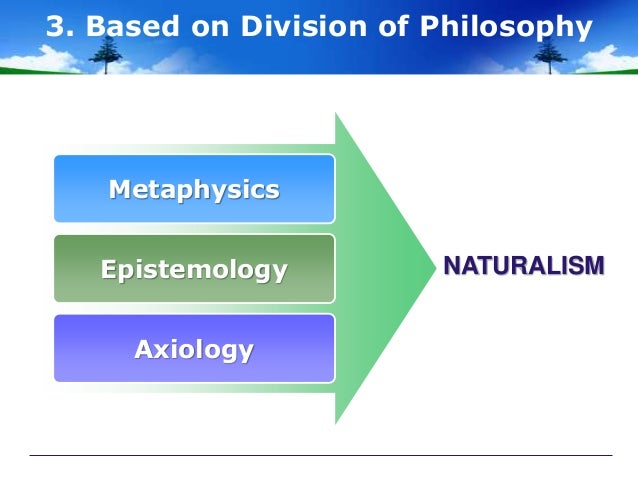 3. Based on Division of Philosophy

Metaphysics

Epistemology

Axiology

NATURALISM